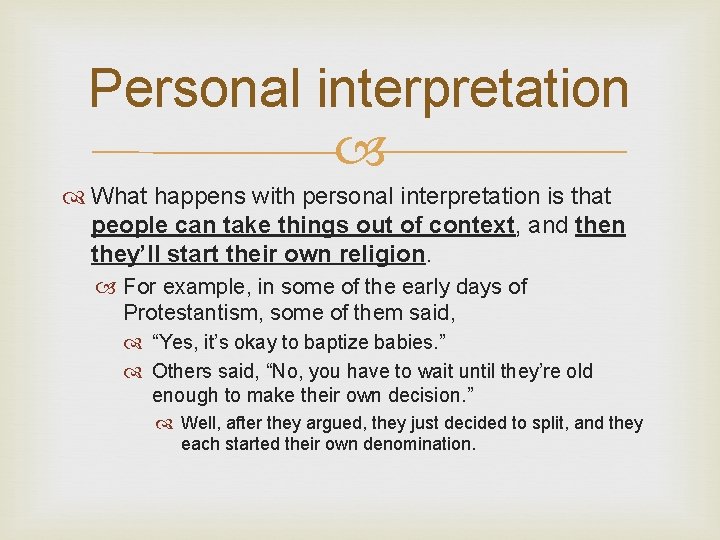 Personal interpretation

What happens with personal interpretation is that people can take things out of context, and then they'll start their own religion.

For example, in some of the early days of Protestantism, some of them said,

"Yes, it's okay to baptize babies."

Others said, "No, you have to wait until they're old enough to make their own decision."

Well, after they argued, they just decided to split, and they each started their own denomination.